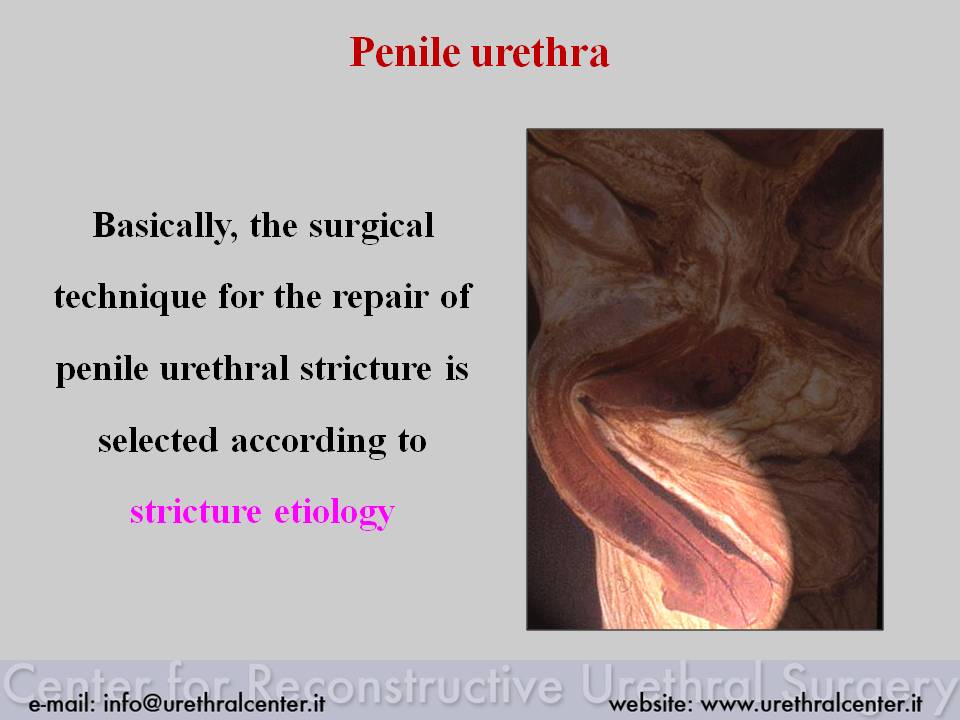 Penile urethra

Basically, the surgical technique for the repair of penile urethral stricture is selected according to stricture etiology

Center for Reconstructive Urethral Surgery

e-mail: info@urethralcenter.it

website: www.urethralcenter.it